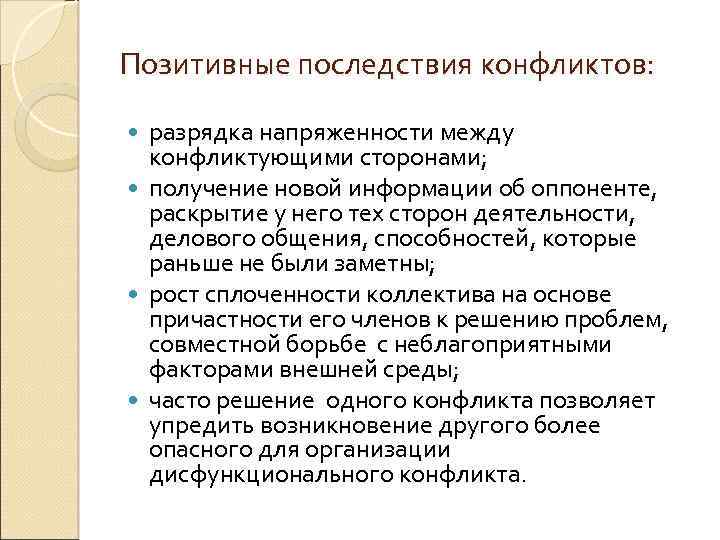 Позитивные последствия конфликтов:

- разрядка напряженности между конфликтующими сторонами;
- получение новой информации об оппоненте, раскрытие у него тех сторон деятельности, делового общения, способностей, которые раньше не были заметны;
- рост сплоченности коллектива на основе причастности его членов к решению проблем, совместной борьбе с неблагоприятными факторами внешней среды;
- часто решение одного конфликта позволяет упредить возникновение другого более опасного для организации дисфункционального конфликта.